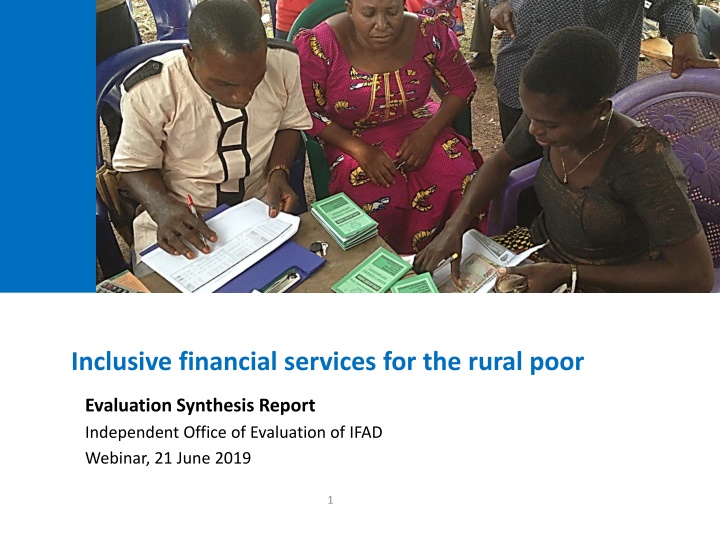 Inclusive financial services for the rural poor

Evaluation Synthesis Report
Independent Office of Evaluation of IFAD
Webinar, 21 June 2019

1